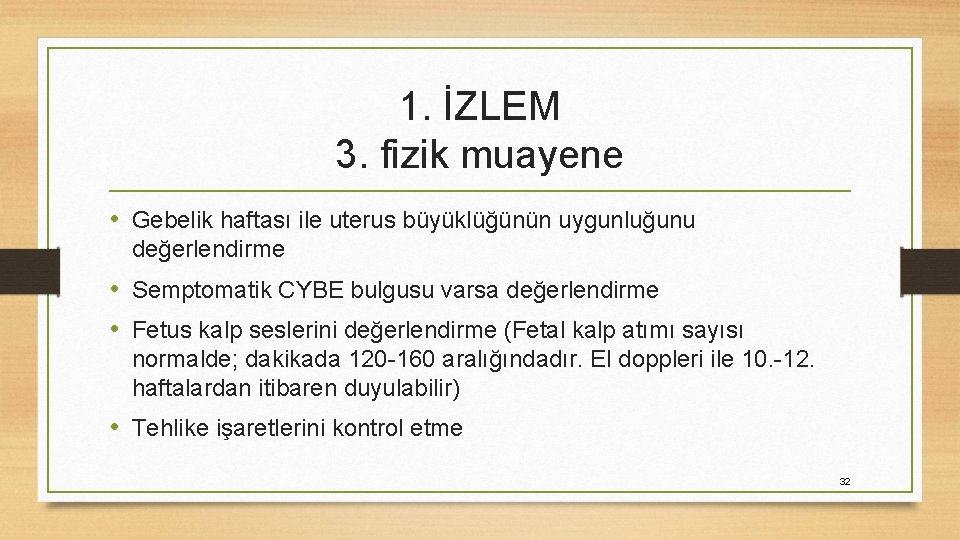 1. İZLEM
3. fizik muayene

• Gebelik haftası ile uterus büyüklüğünün uygunluğunu değerlendirme

• Semptomatik CYBE bulgusu varsa değerlendirme

• Fetus kalp seslerini değerlendirme (Fetal kalp atımı sayısı normalde; dakikada 120-160 aralığındadır. El doppleri ile 10.-12. haftalardan itibaren duyulabilir)

• Tehlike işaretlerini kontrol etme

32